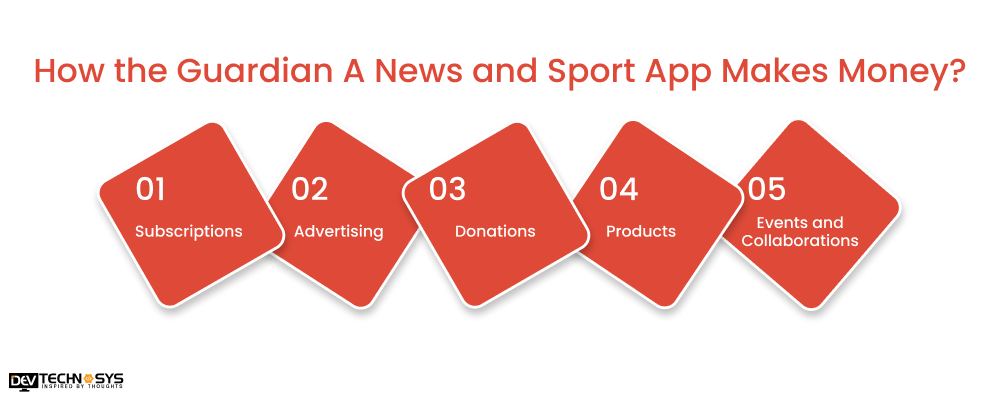 How the Guardian A News and Sport App Makes Money?

01
Subscriptions

02
Advertising

03
Donations

04
Products

05
Events and Collaborations

DEV TECHNOSYS
INSPIRED BY THOUGHTS